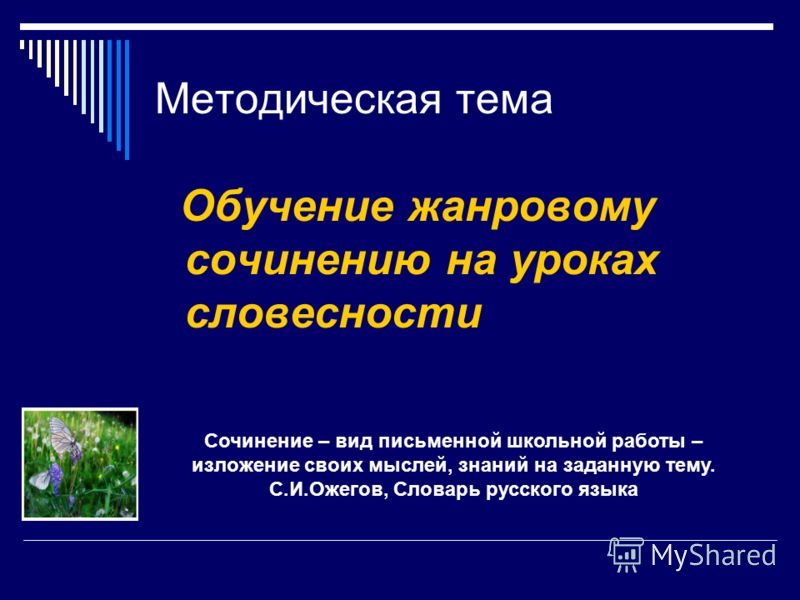 Методическая тема

Обучение жанровому сочинению на уроках словесности

Сочинение – вид письменной школьной работы – изложение своих мыслей, знаний на заданную тему.
С.И.Ожегов, Словарь русского языка

MyShared